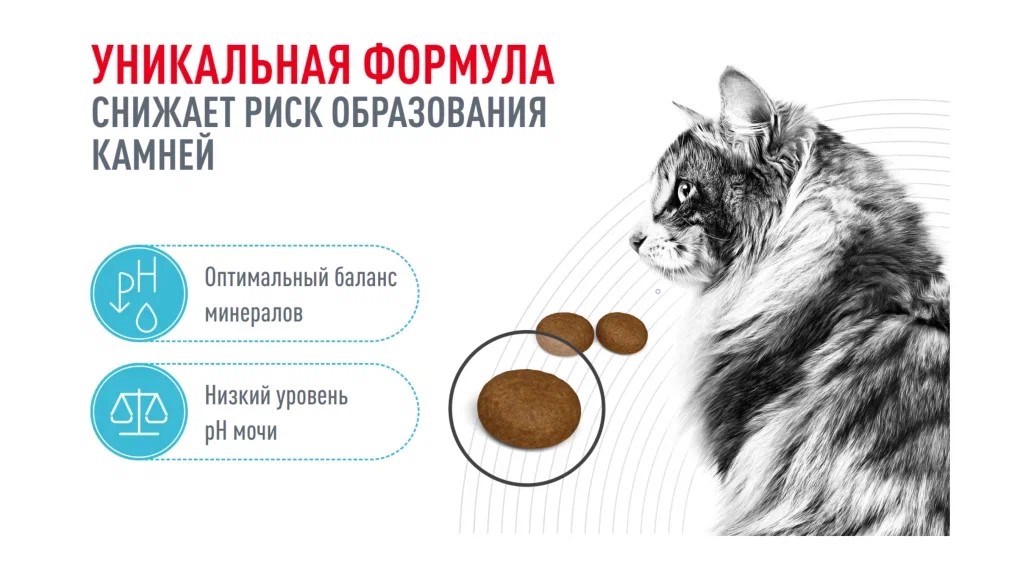 УНИКАЛЬНАЯ ФОРМУЛА
СНИЖАЕТ РИСК ОБРАЗОВАНИЯ КАМНЕЙ

pH

Оптимальный баланс минералов

Низкий уровень pH мочи